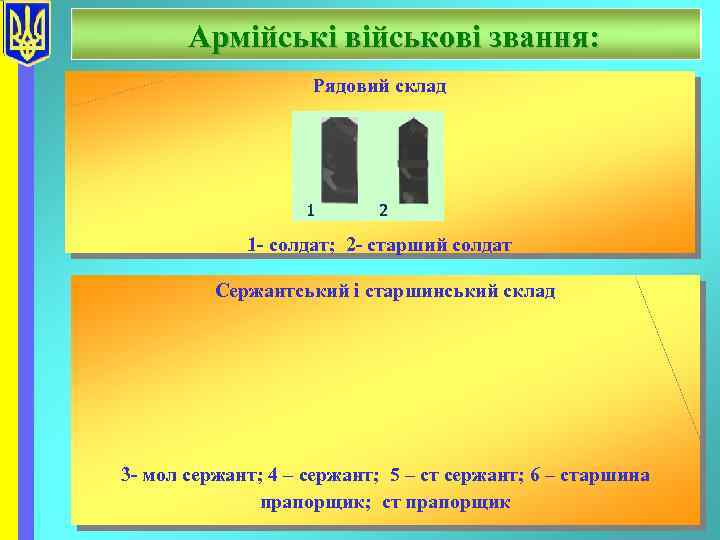 Армійські військові звання:

Рядовий склад

1 2

1- солдат; 2- старший солдат

Сержантський і старшинський склад

3- мол сержант; 4 – сержант; 5 – ст сержант; 6 – старшина прапорщик; ст прапорщик